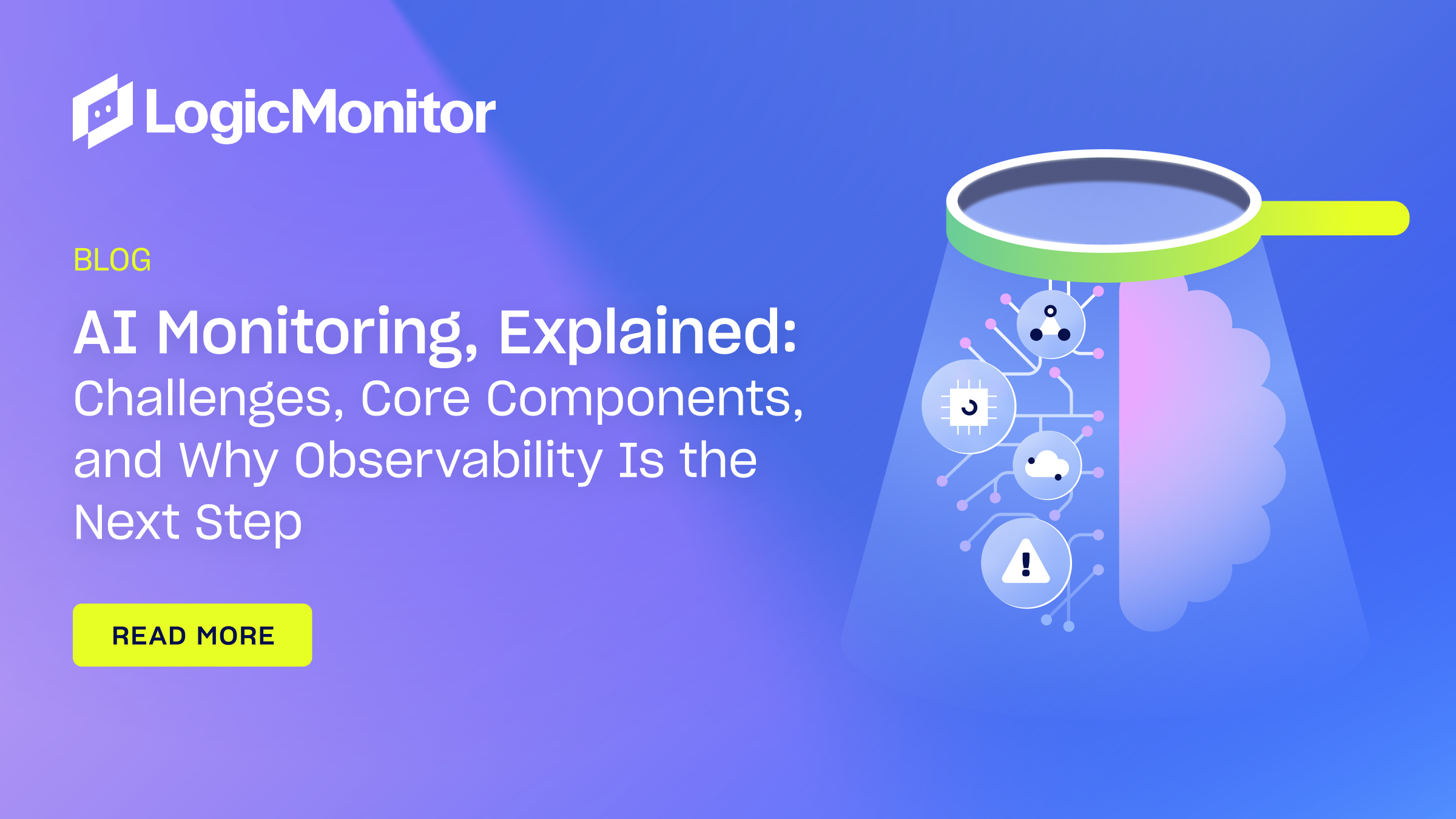 LogicMonitor

BLOG

AI Monitoring, Explained:
Challenges, Core Components, and Why Observability Is the Next Step

READ MORE